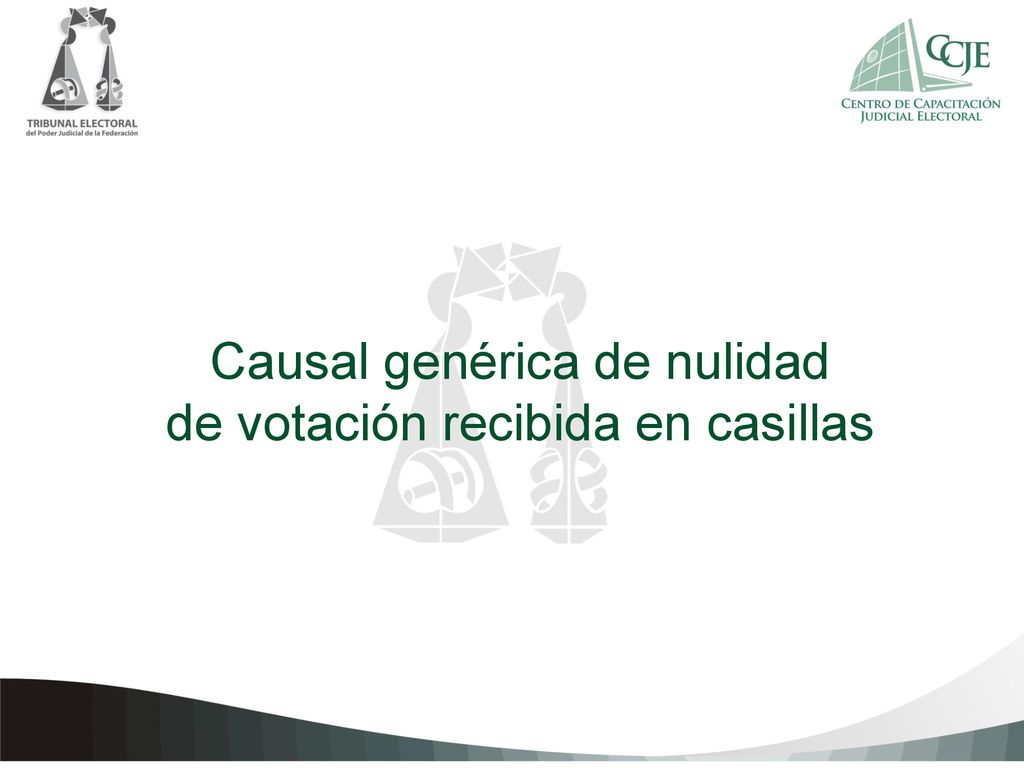 TRIBUNAL ELECTORAL
del Poder Judicial de la Federación

CCJE
CENTRO DE CAPACITACIÓN JUDICIAL ELECTORAL

Causal genérica de nulidad de votación recibida en casillas